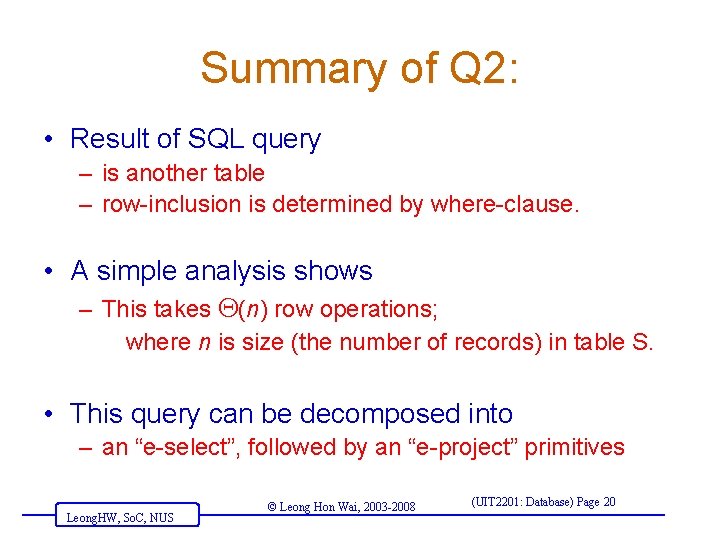 Summary of Q2:

• Result of SQL query
– is another table
– row-inclusion is determined by where-clause.

• A simple analysis shows
– This takes $\Theta(n)$ row operations;
where $n$ is size (the number of records) in table S.

• This query can be decomposed into
– an “e-select”, followed by an “e-project” primitives

LeongHW, SoC, NUS
© Leong Hon Wai, 2003-2008
(UIT2201: Database) Page 20